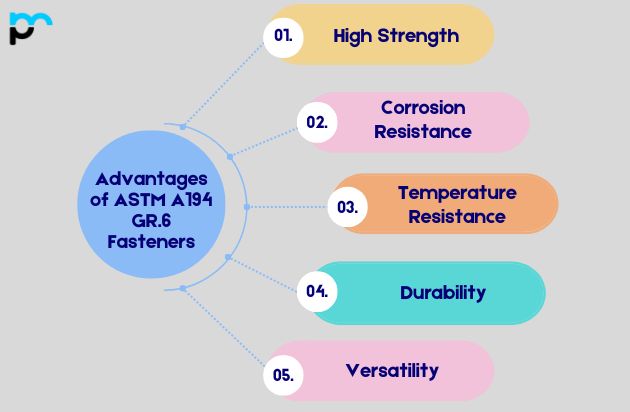 Advantages of ASTM A194 GR.6 Fasteners

01. High Strength

02. Corrosion Resistance

03. Temperature Resistance

04. Durability

05. Versatility